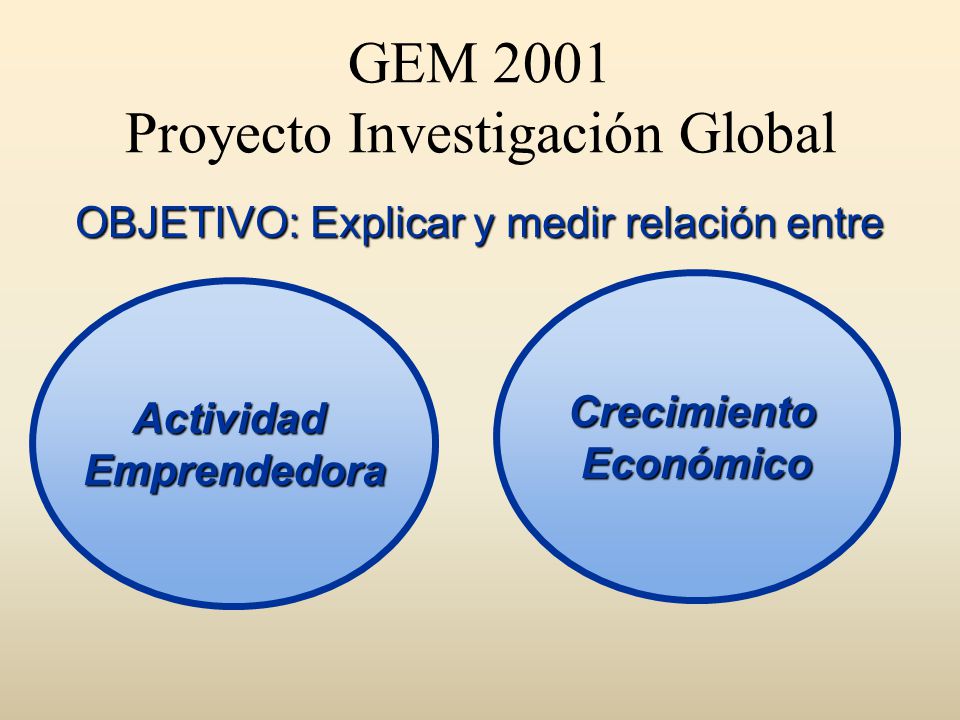 GEM 2001
Proyecto Investigación Global

OBJETIVO: Explicar y medir relación entre

Actividad Emprendedora

Crecimiento Económico